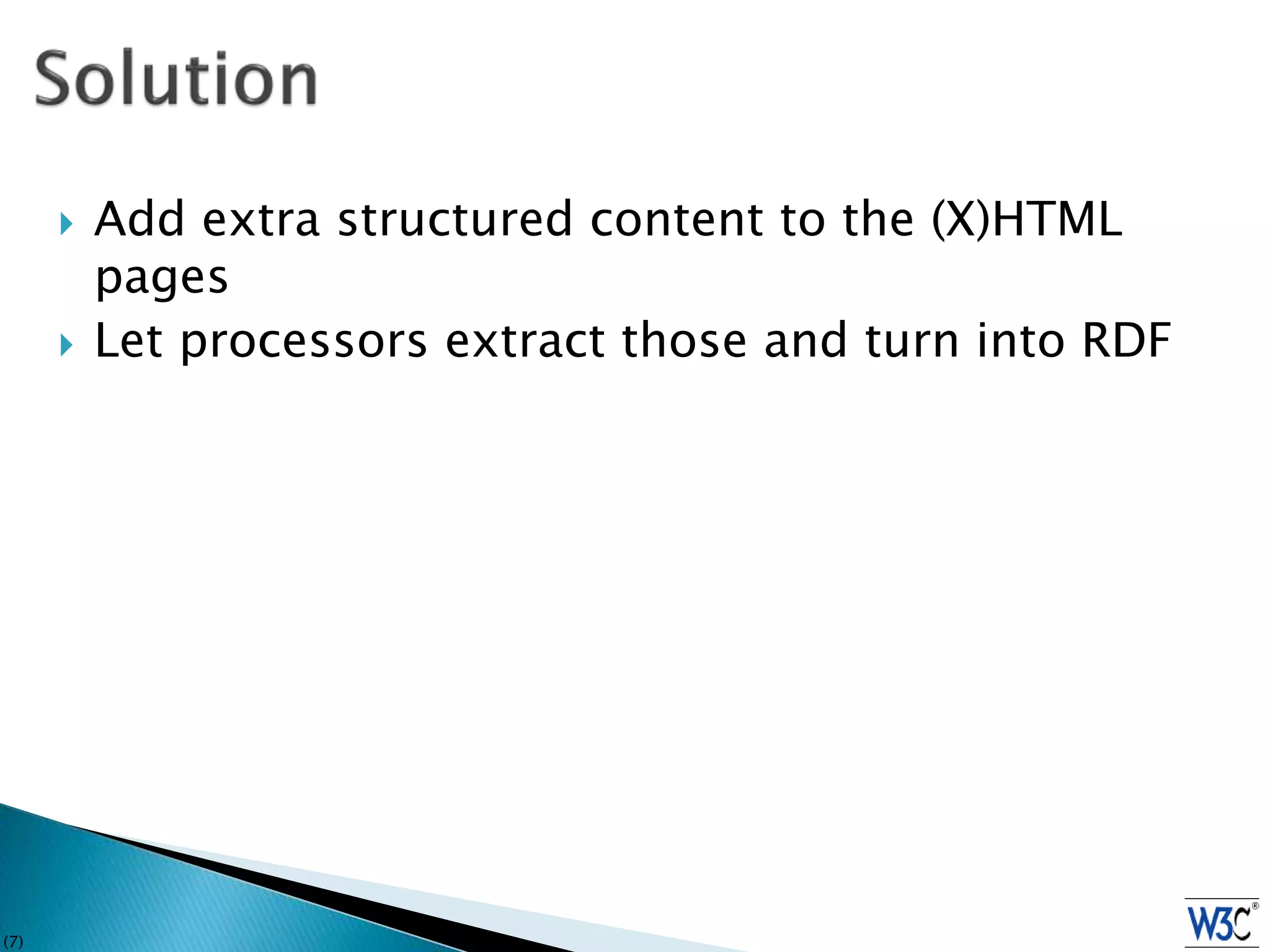 Solution

Add extra structured content to the (X)HTML pages

Let processors extract those and turn into RDF

(7)

W3C®